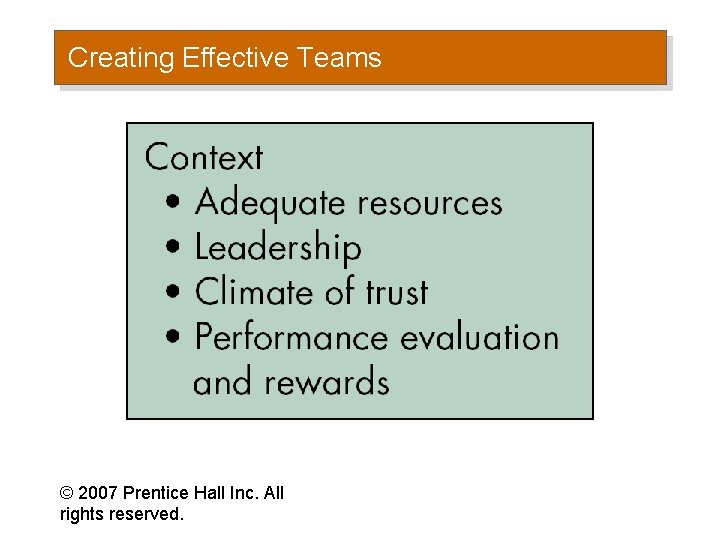 Creating Effective Teams

Context
• Adequate resources
• Leadership
• Climate of trust
• Performance evaluation and rewards

© 2007 Prentice Hall Inc. All rights reserved.